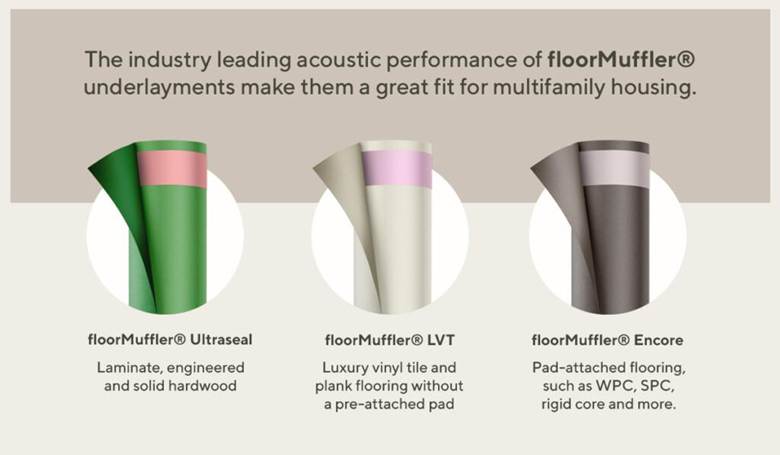 The industry leading acoustic performance of floorMuffler® underlayments make them a great fit for multifamily housing.

floorMuffler® Ultraseal

Laminate, engineered and solid hardwood

floorMuffler® LVT

Luxury vinyl tile and plank flooring without a pre-attached pad

floorMuffler® Encore

Pad-attached flooring, such as WPC, SPC, rigid core and more.